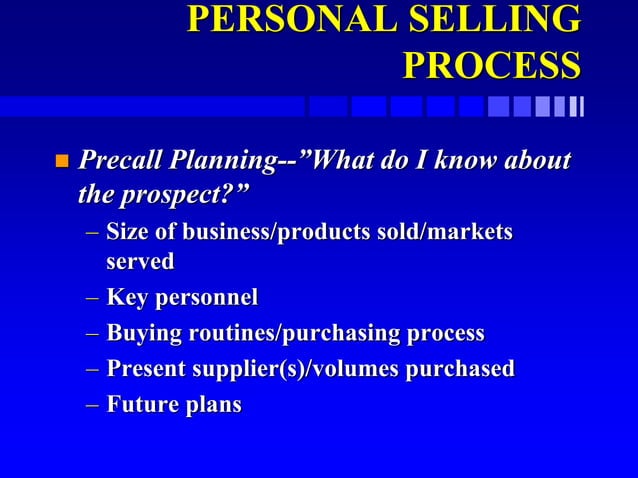 PERSONAL SELLING PROCESS

Precall Planning--”What do I know about the prospect?”

– Size of business/products sold/markets served
– Key personnel
– Buying routines/purchasing process
– Present supplier(s)/volumes purchased
– Future plans